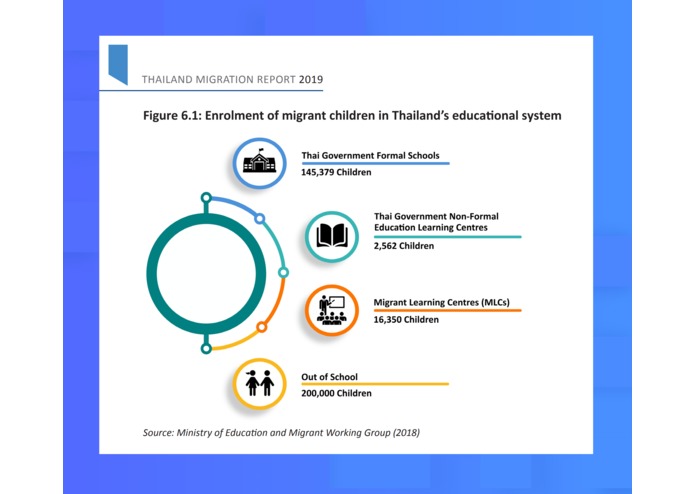 THAILAND MIGRATION REPORT 2019

Figure 6.1: Enrolment of migrant children in Thailand's educational system

Thai Government Formal Schools
145,379 Children

Thai Government Non-Formal Education Learning Centres
2,562 Children

Migrant Learning Centres (MLCs)
16,350 Children

Out of School
200,000 Children

Source: Ministry of Education and Migrant Working Group (2018)